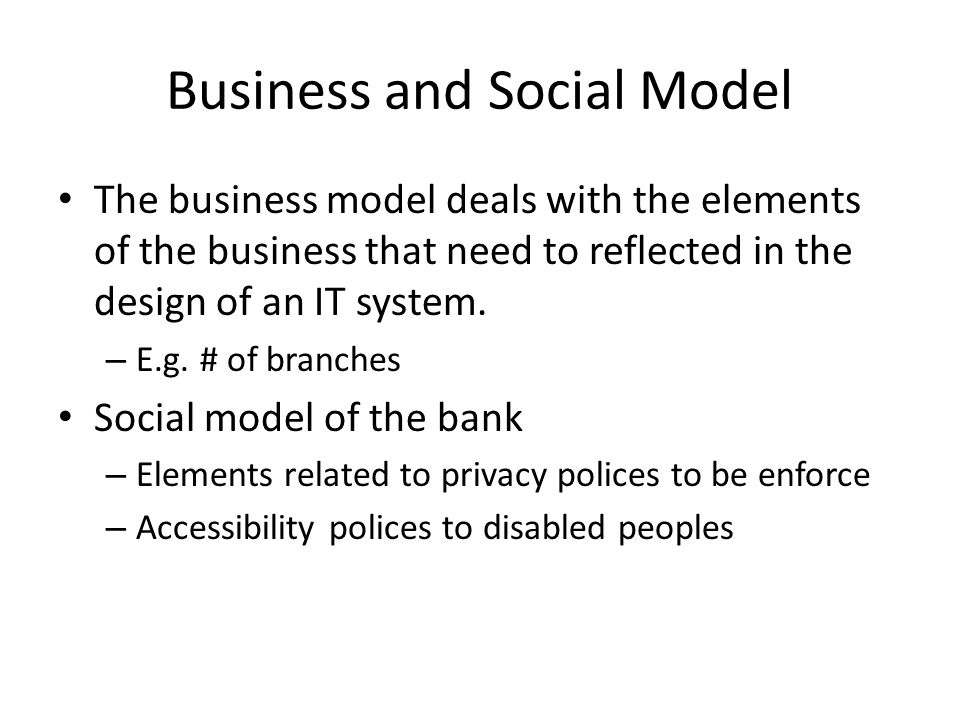 Business and Social Model

• The business model deals with the elements of the business that need to reflected in the design of an IT system.
– E.g. # of branches

• Social model of the bank
– Elements related to privacy polices to be enforce
– Accessibility polices to disabled peoples